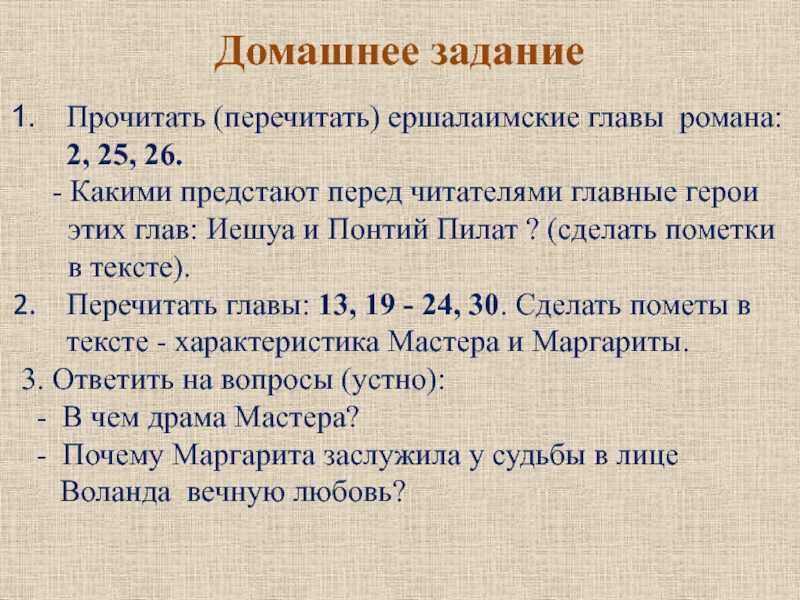 Домашнее задание

1. Прочитать (перечитать) ершалаимские главы романа: 2, 25, 26.

- Какими предстают перед читателями главные герои этих глав: Иешуа и Понтий Пилат ? (сделать пометки в тексте).

2. Перечитать главы: 13, 19 - 24, 30. Сделать пометы в тексте - характеристика Мастера и Маргариты.

3. Ответить на вопросы (устно):

- В чем драма Мастера?

- Почему Маргарита заслужила у судьбы в лице Воланда вечную любовь?